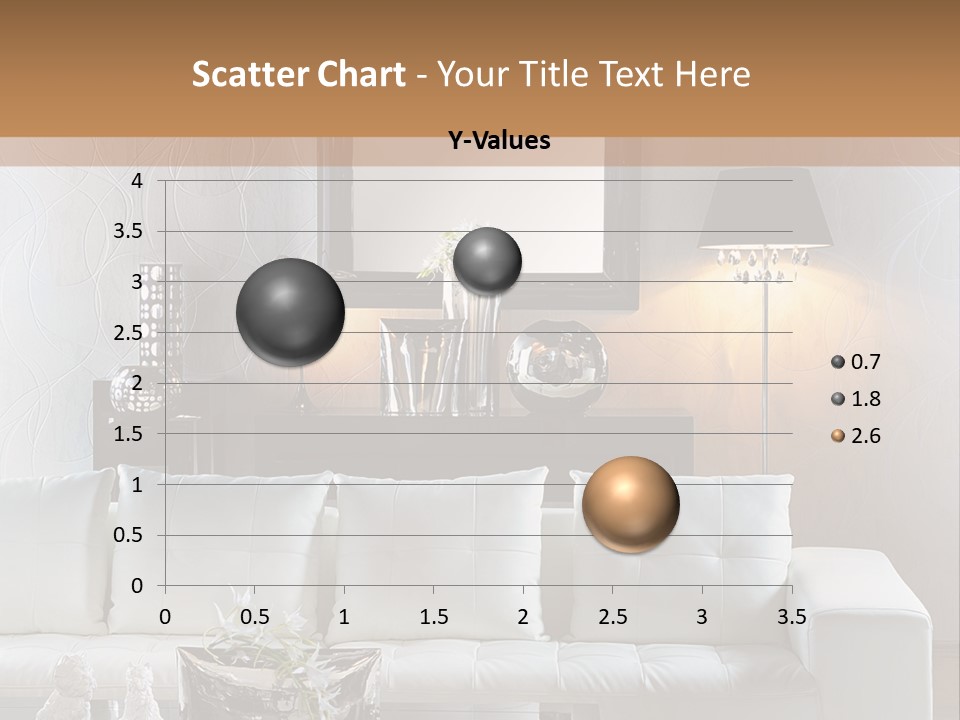 Scatter Chart - Your Title Text Here

Y-Values

4
3.5
3
2.5
2
1.5
1
0.5
0

0 0.5 1 1.5 2 2.5 3 3.5

0.7
1.8
2.6